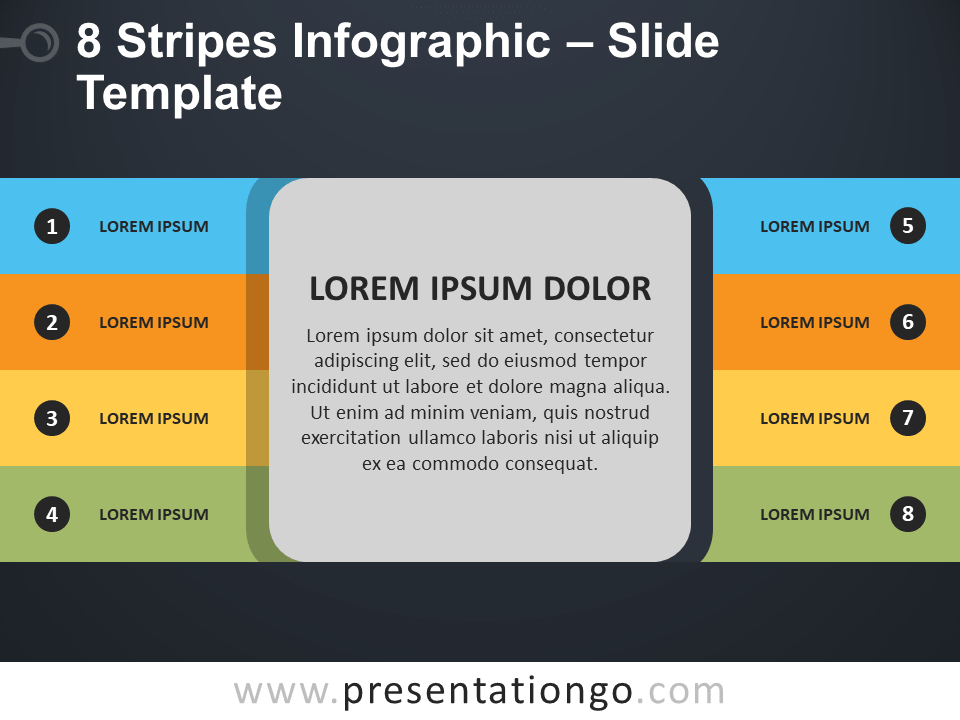 8 Stripes Infographic – Slide Template

1 LOREM IPSUM

2 LOREM IPSUM

3 LOREM IPSUM

4 LOREM IPSUM

LOREM IPSUM DOLOR

Lorem ipsum dolor sit amet, consectetur adipiscing elit, sed do eiusmod tempor incididunt ut labore et dolore magna aliqua. Ut enim ad minim veniam, quis nostrud exercitation ullamco laboris nisi ut aliquip ex ea commodo consequat.

LOREM IPSUM 5

LOREM IPSUM 6

LOREM IPSUM 7

LOREM IPSUM 8

www.presentationgo.com